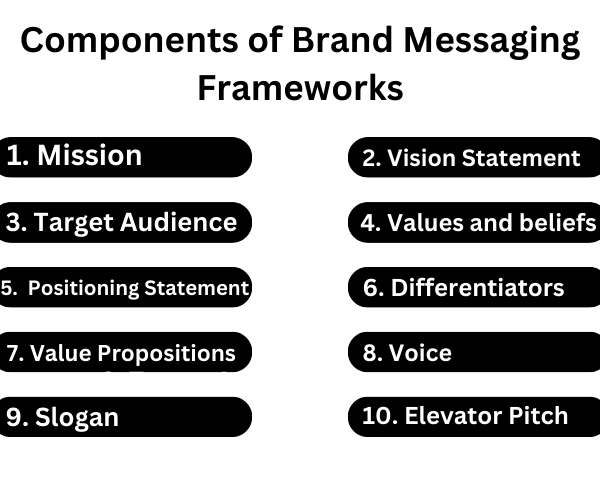 Components of Brand Messaging Frameworks

1. Mission

2. Vision Statement

3. Target Audience

4. Values and beliefs

5. Positioning Statement

6. Differentiators

7. Value Propositions

8. Voice

9. Slogan

10. Elevator Pitch